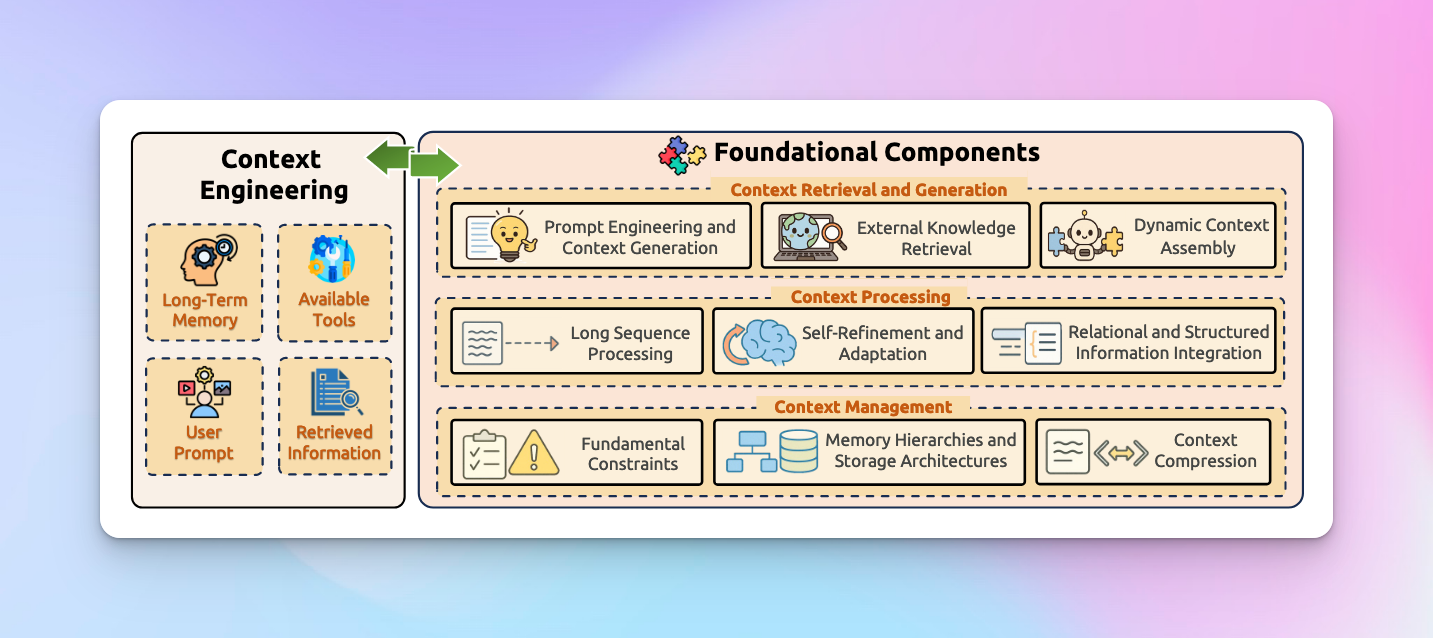 Context Engineering

Long-Term Memory

Available Tools

User Prompt

Retrieved Information

Foundational Components

Context Retrieval and Generation

Prompt Engineering and Context Generation

External Knowledge Retrieval

Dynamic Context Assembly

Context Processing

Long Sequence Processing

Self-Refinement and Adaptation

Relational and Structured Information Integration

Context Management

Fundamental Constraints

Memory Hierarchies and Storage Architectures

Context Compression